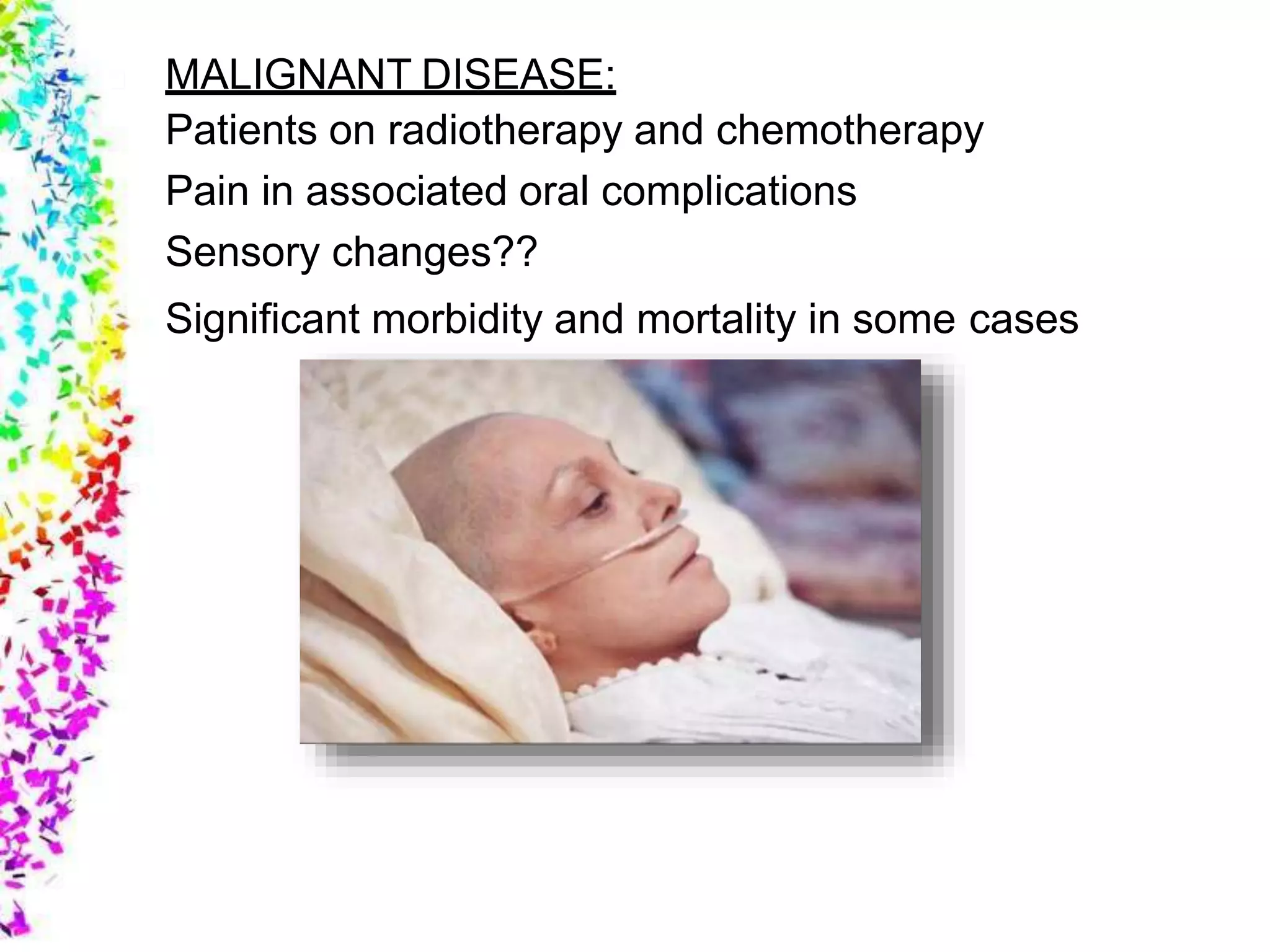 MALIGNANT DISEASE:

Patients on radiotherapy and chemotherapy

Pain in associated oral complications

Sensory changes??

Significant morbidity and mortality in some cases